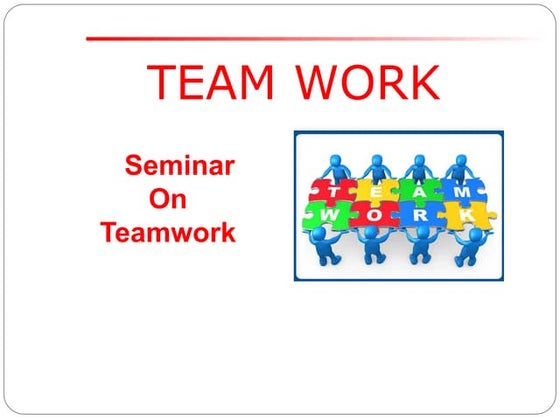 TEAM WORK

Seminar On Teamwork

T E A M
W O R K